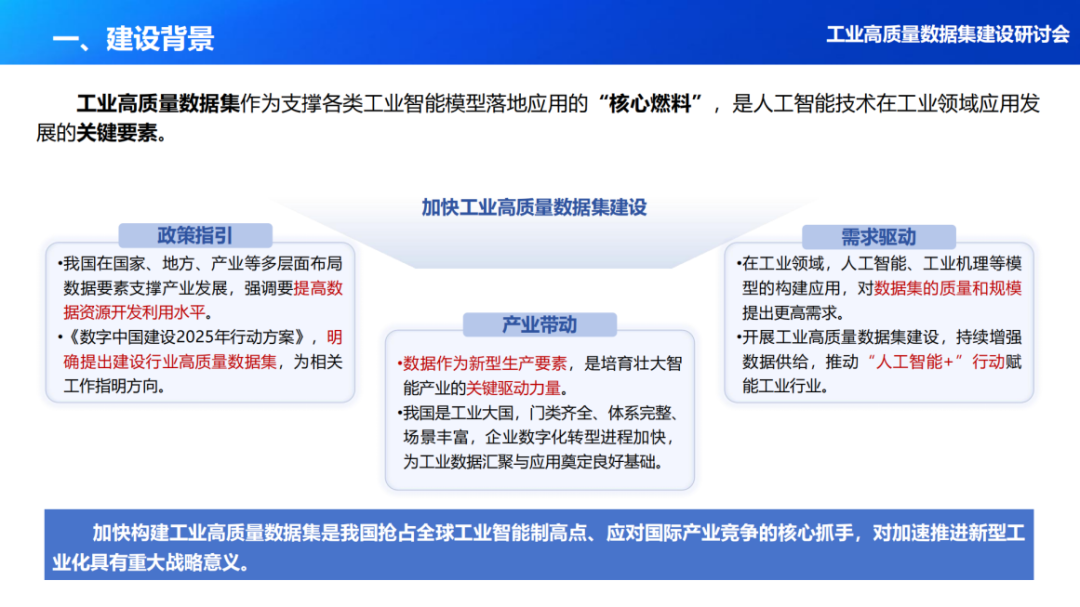 一、建设背景

工业高质量数据集建设研讨会

工业高质量数据集作为支撑各类工业智能模型落地应用的“核心燃料”，是人工智能技术在工业领域应用发展的关键要素。

加快工业高质量数据集建设

政策指引

•我国在国家、地方、产业等多层面布局数据要素支撑产业发展，强调要提高数据资源开发利用水平。
•《数字中国建设2025年行动方案》，明确提出建设行业高质量数据集，为相关工作指明方向。

产业带动

•数据作为新型生产要素，是培育壮大智能产业的关键驱动力量。
•我国是工业大国，门类齐全、体系完整、场景丰富，企业数字化转型进程加快，为工业数据汇聚与应用奠定良好基础。

需求驱动

•在工业领域，人工智能、工业机理等模型的构建应用，对数据集的质量和规模提出更高需求。
•开展工业高质量数据集建设，持续增强数据供给，推动“人工智能+”行动赋能工业行业。

加快构建工业高质量数据集是我国抢占全球工业智能制高点、应对国际产业竞争的核心抓手，对加速推进新型工业化具有重大战略意义。